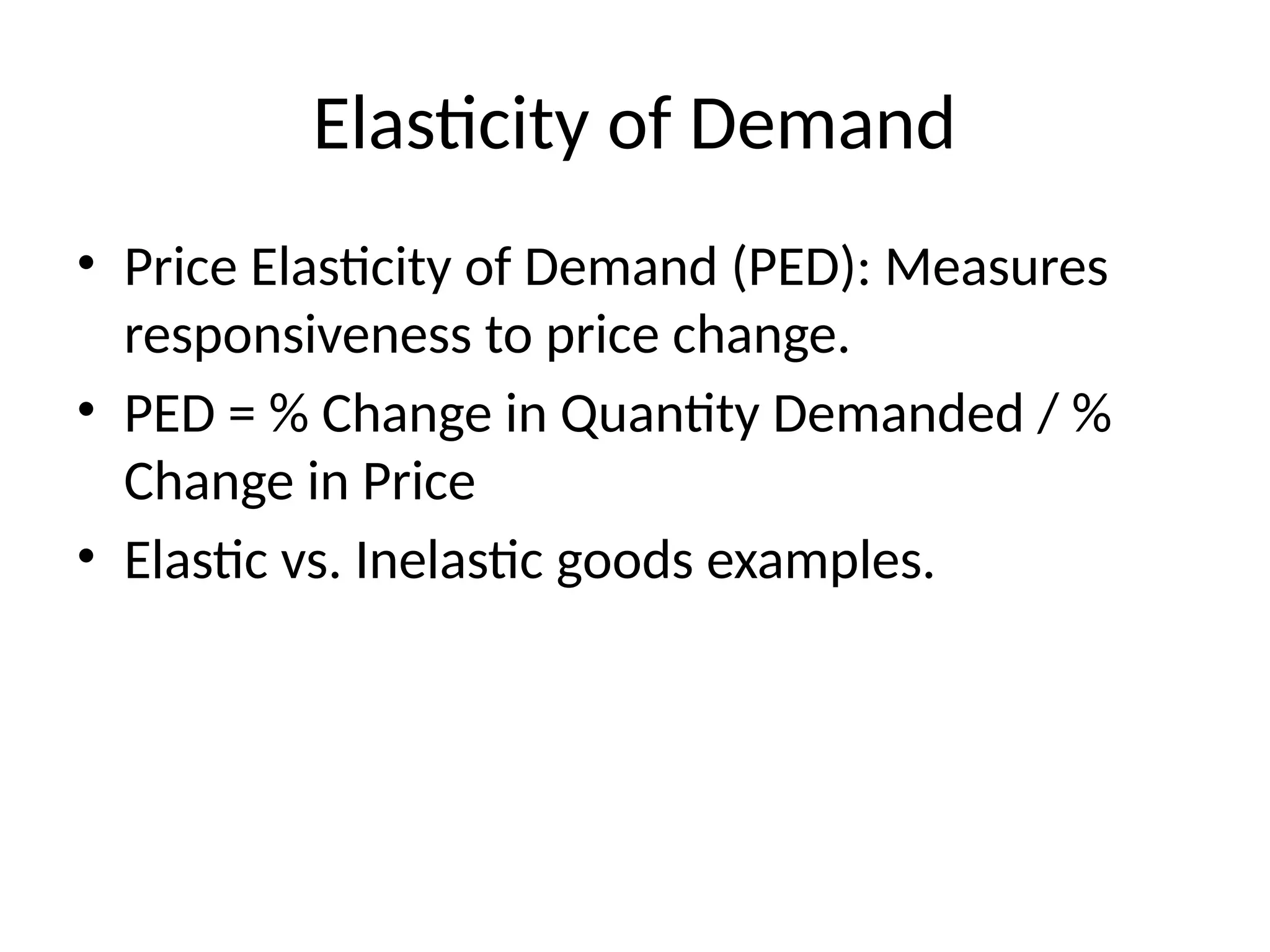 Elasticity of Demand

• Price Elasticity of Demand (PED): Measures responsiveness to price change.
• PED = % Change in Quantity Demanded / % Change in Price
• Elastic vs. Inelastic goods examples.